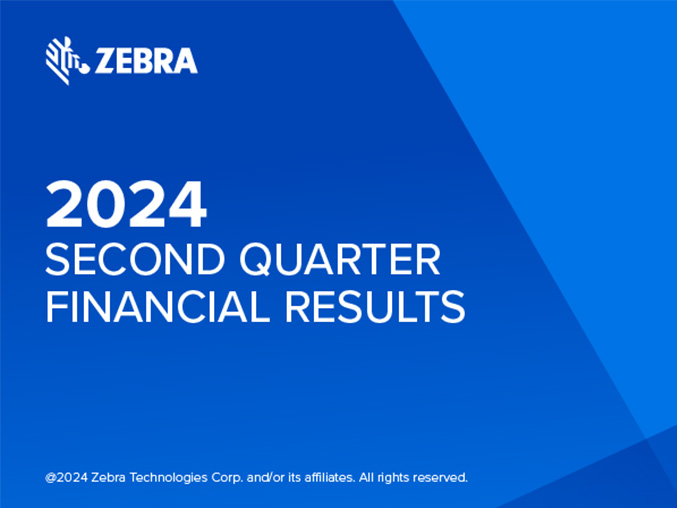 ZEBRA

2024
SECOND QUARTER
FINANCIAL RESULTS

@2024 Zebra Technologies Corp. and/or its affiliates. All rights reserved.